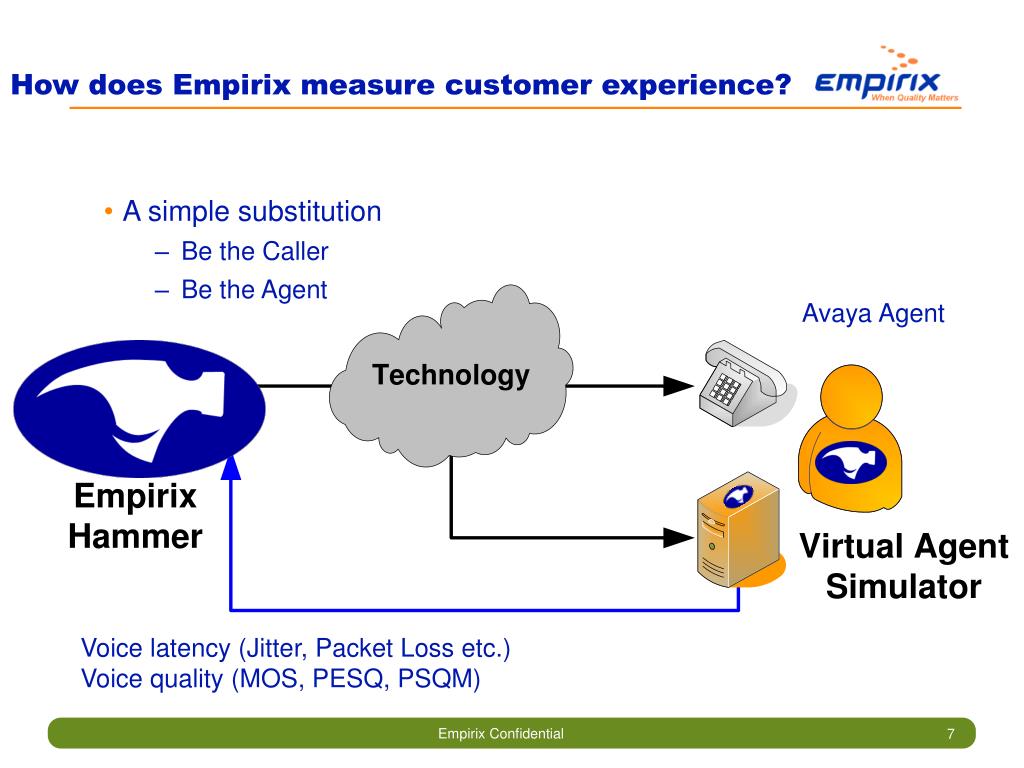 How does Empirix measure customer experience?

empirix
When Quality Matters

• A simple substitution
– Be the Caller
– Be the Agent

Avaya Agent

Technology

Empirix Hammer

Virtual Agent Simulator

Voice latency (Jitter, Packet Loss etc.)
Voice quality (MOS, PESQ, PSQM)

Empirix Confidential

7